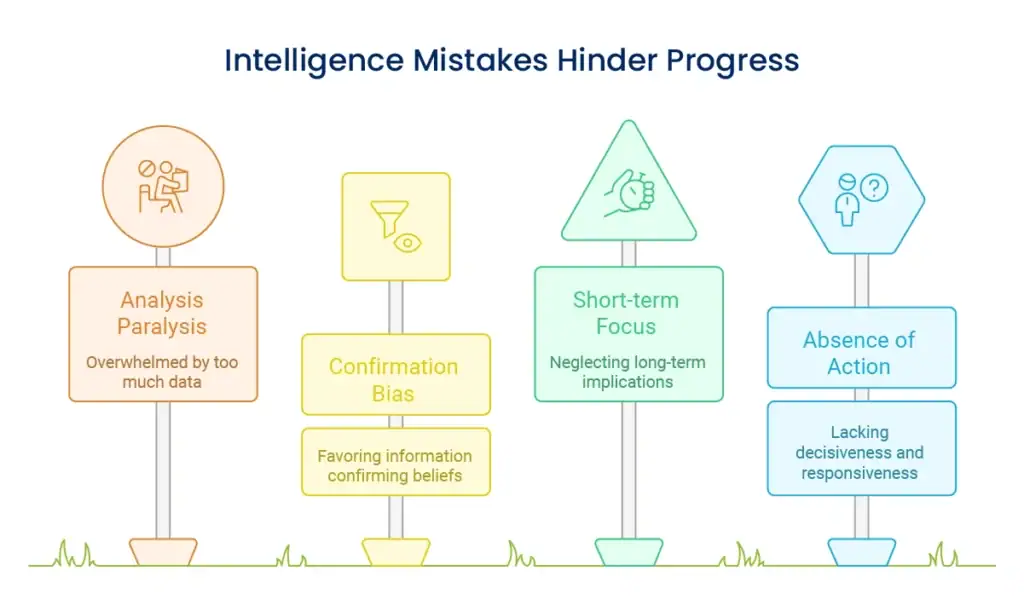 Intelligence Mistakes Hinder Progress

Analysis Paralysis

Overwhelmed by too much data

Confirmation Bias

Favoring information confirming beliefs

Short-term Focus

Neglecting long-term implications

Absence of Action

Lacking decisiveness and responsiveness